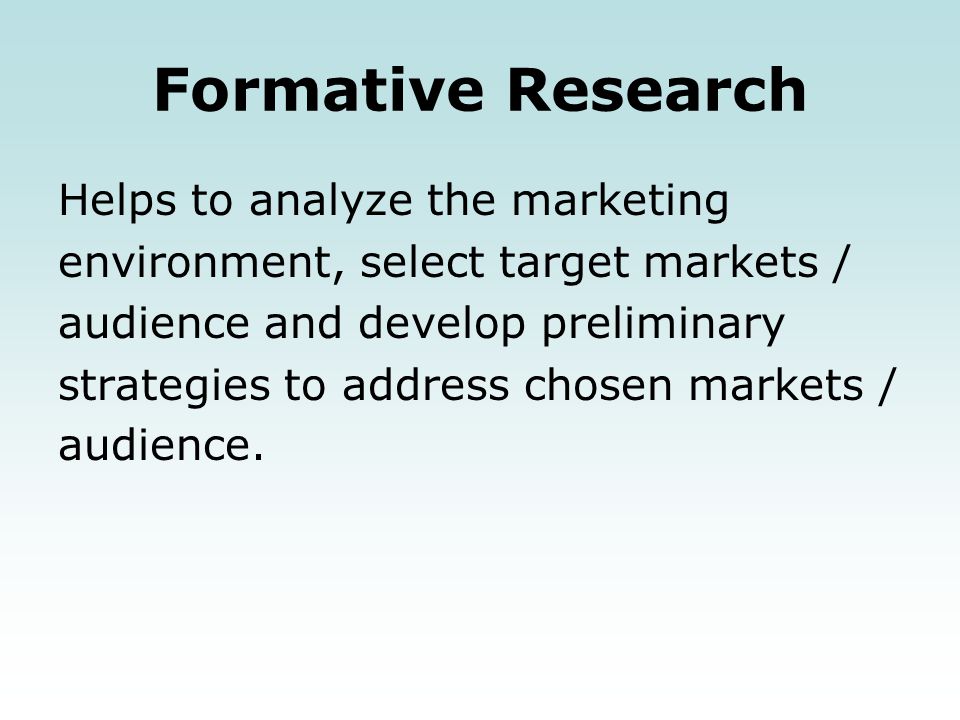 Formative Research

Helps to analyze the marketing environment, select target markets / audience and develop preliminary strategies to address chosen markets / audience.